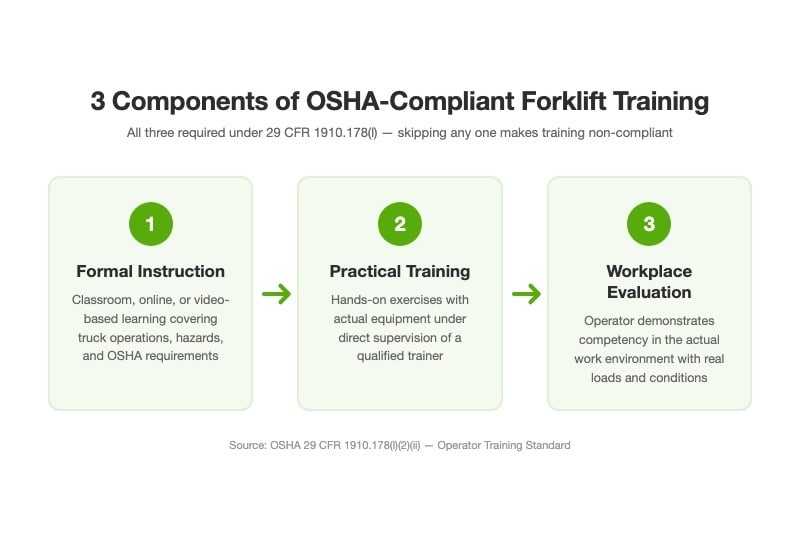 3 Components of OSHA-Compliant Forklift Training

All three required under 29 CFR 1910.178(l) — skipping any one makes training non-compliant

1

Formal Instruction

Classroom, online, or video-based learning covering truck operations, hazards, and OSHA requirements

2

Practical Training

Hands-on exercises with actual equipment under direct supervision of a qualified trainer

3

Workplace Evaluation

Operator demonstrates competency in the actual work environment with real loads and conditions

Source: OSHA 29 CFR 1910.178(l)(2)(ii) — Operator Training Standard